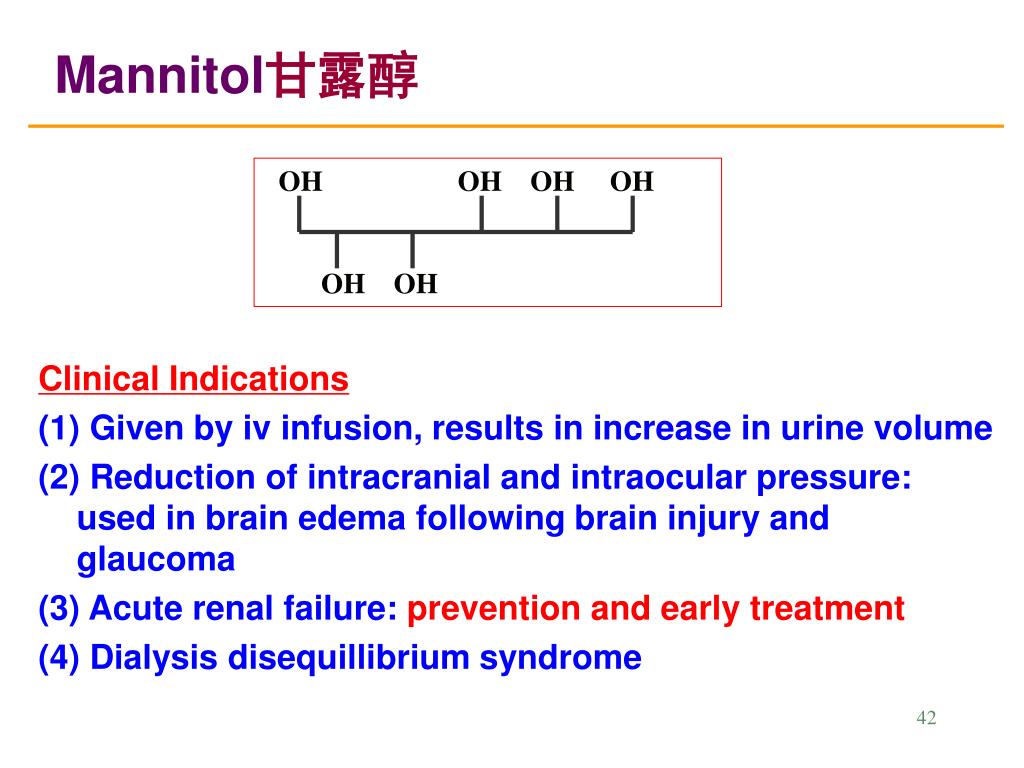 Mannitol甘露醇

OH OH OH OH

OH OH

Clinical Indications

(1) Given by iv infusion, results in increase in urine volume

(2) Reduction of intracranial and intraocular pressure: used in brain edema following brain injury and glaucoma

(3) Acute renal failure: prevention and early treatment

(4) Dialysis disequillibrium syndrome

42